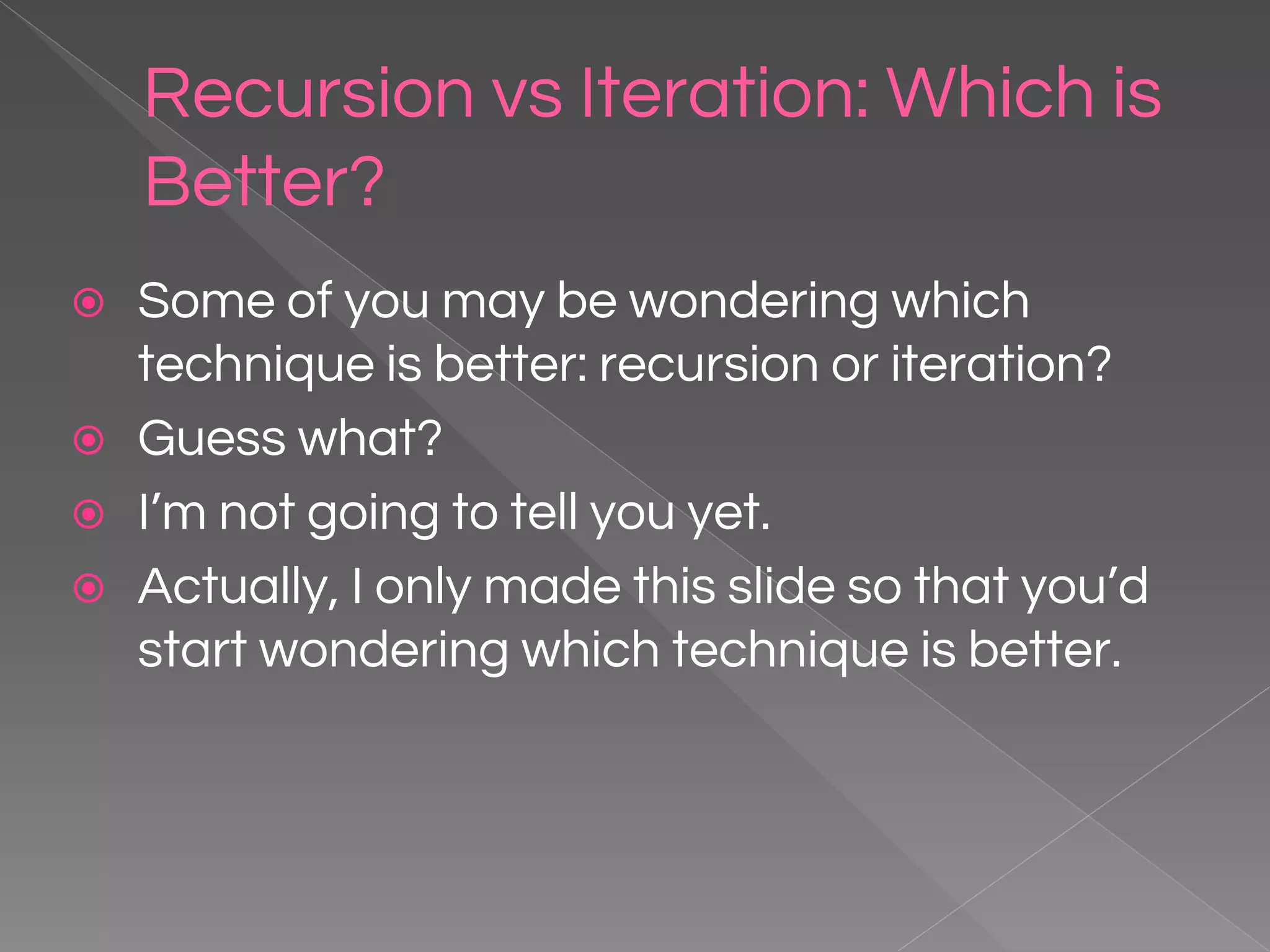 Recursion vs Iteration: Which is Better?

Some of you may be wondering which technique is better: recursion or iteration?

Guess what?

I’m not going to tell you yet.

Actually, I only made this slide so that you’d start wondering which technique is better.